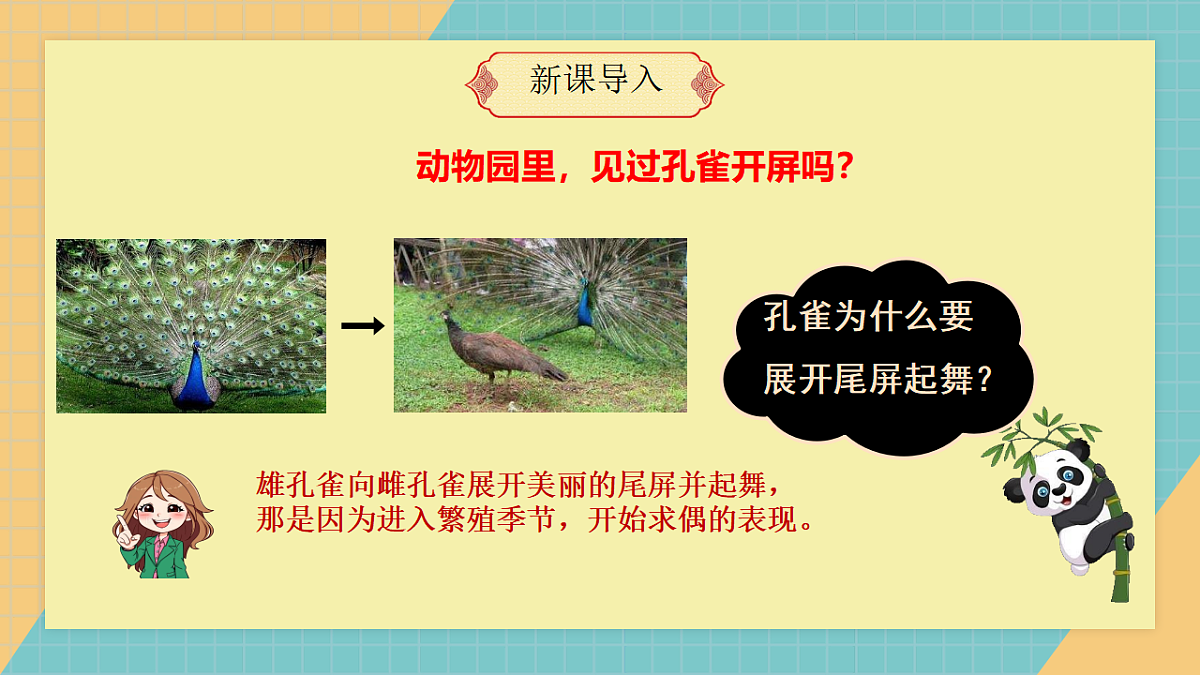 新课导入

动物园里，见过孔雀开屏吗？

孔雀为什么要展开尾屏起舞？

雄孔雀向雌孔雀展开美丽的尾屏并起舞，那是因为进入繁殖季节，开始求偶的表现。